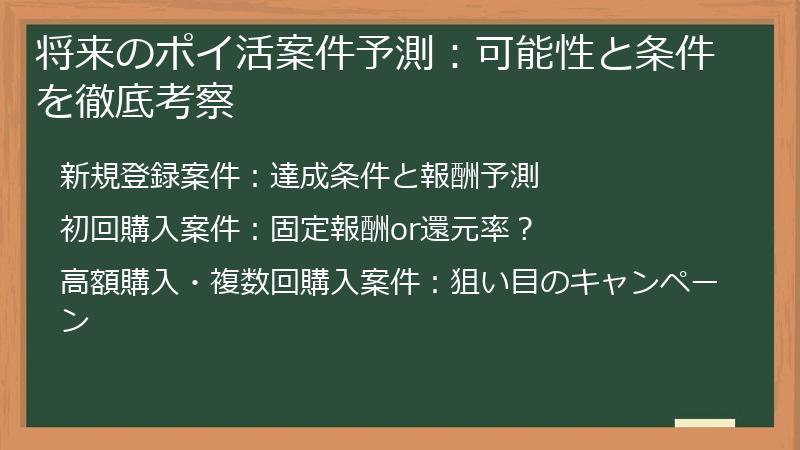 将来のポイ活案件予測：可能性と条件を徹底考察

新規登録案件：達成条件と報酬予測

初回購入案件：固定報酬or還元率？

高額購入・複数回購入案件：狙い目のキャンペーン